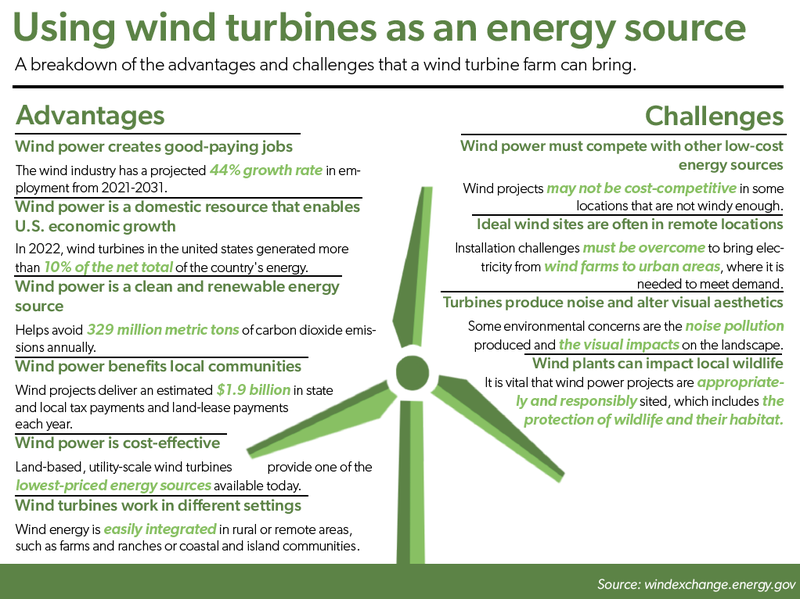 Using wind turbines as an energy source

A breakdown of the advantages and challenges that a wind turbine farm can bring.

Advantages

Wind power creates good-paying jobs

The wind industry has a projected 44% growth rate in employment from 2021-2031.

Wind power is a domestic resource that enables U.S. economic growth

In 2022, wind turbines in the united states generated more than 10% of the net total of the country's energy.

Wind power is a clean and renewable energy source

Helps avoid 329 million metric tons of carbon dioxide emissions annually.

Wind power benefits local communities

Wind projects deliver an estimated $1.9 billion in state and local tax payments and land-lease payments each year.

Wind power is cost-effective

Land-based, utility-scale wind turbines provide one of the lowest-priced energy sources available today.

Wind turbines work in different settings

Wind energy is easily integrated in rural or remote areas, such as farms and ranches or coastal and island communities.

Challenges

Wind power must compete with other low-cost energy sources

Wind projects may not be cost-competitive in some locations that are not windy enough.

Ideal wind sites are often in remote locations

Installation challenges must be overcome to bring electricity from wind farms to urban areas, where it is needed to meet demand.

Turbines produce noise and alter visual aesthetics

Some environmental concerns are the noise pollution produced and the visual impacts on the landscape.

Wind plants can impact local wildlife

It is vital that wind power projects are appropriately and responsibly sited, which includes the protection of wildlife and their habitat.

Source: windexchange.energy.gov